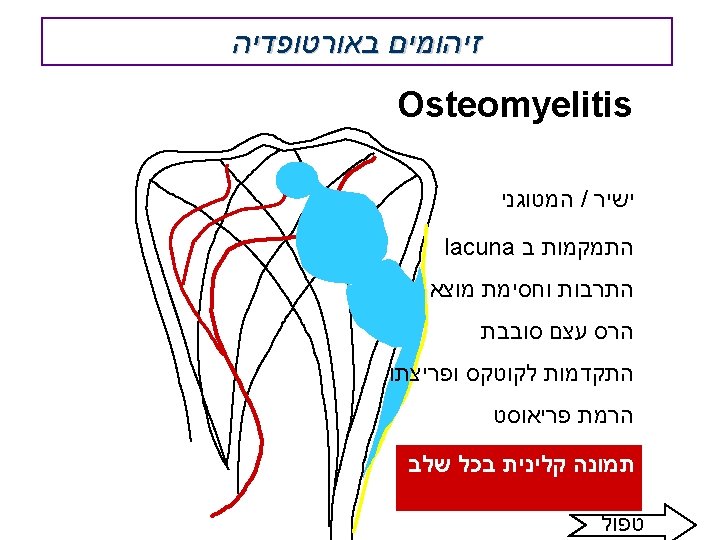 זיהומים באורטופדיה

Osteomyelitis

ישיר / המטוגני

התמקמות ב lacuna

התרבות וחסימת מוצא

הרס עצם סובבת

התקדמות לקוטקס ופריצתו

הרמת פריאוסט

תמונה קלינית בכל שלב

טפול